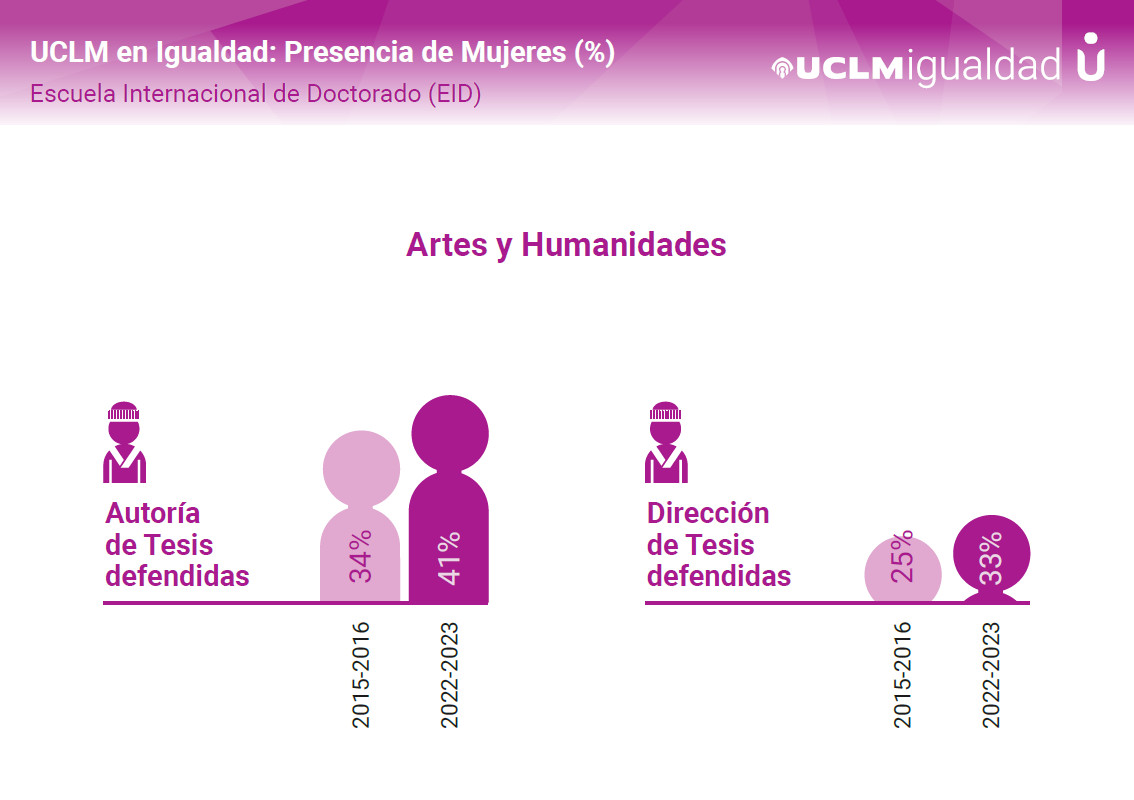 UCLM en Igualdad: Presencia de Mujeres (%)
Escuela Internacional de Doctorado (EID)

UCLMigualdad

Artes y Humanidades

Autoría de Tesis defendidas

34%
41%

2015-2016
2022-2023

Dirección de Tesis defendidas

25%
33%

2015-2016
2022-2023